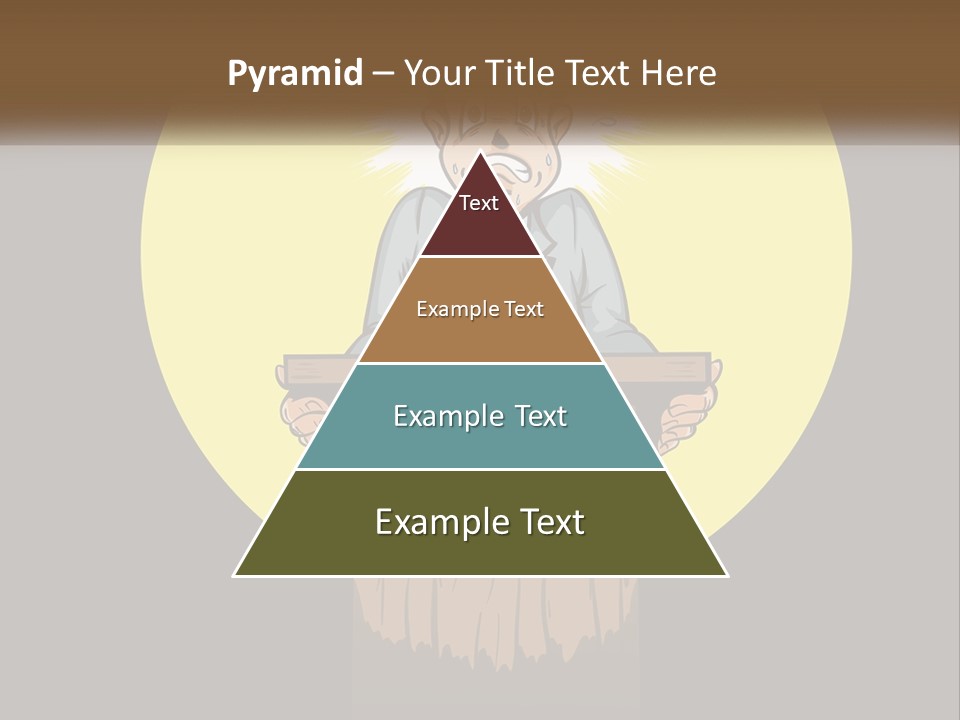 Pyramid – Your Title Text Here

Text

Example Text

Example Text

Example Text